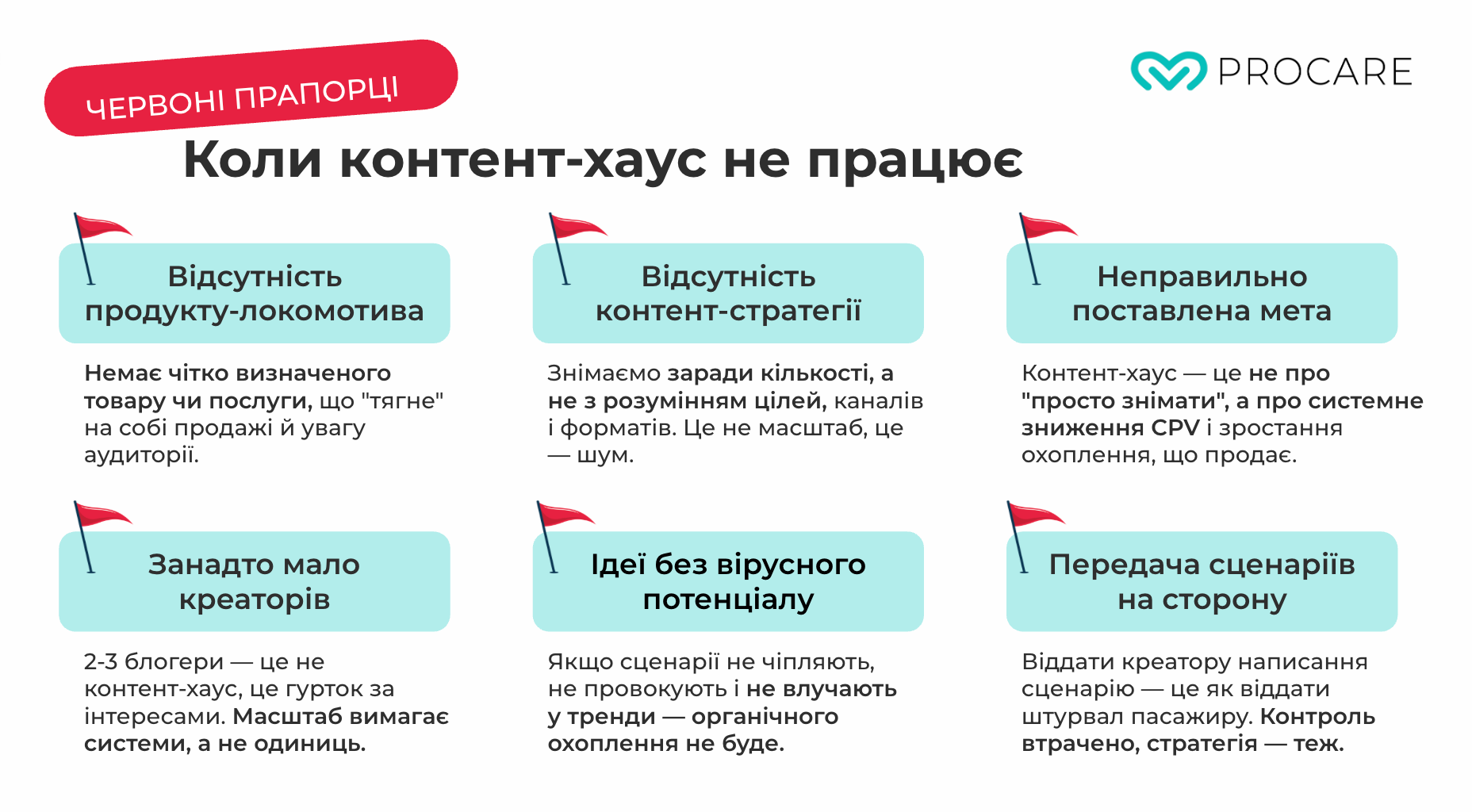 ЧЕРВОНІ ПРАПОРЦІ

PROCARE

Коли контент-хаус не працює

Відсутність продукту-локомотива

Немає чітко визначеного товару чи послуги, що "тягне" на собі продажі й увагу аудиторії.

Відсутність контент-стратегії

Знімаємо заради кількості, а не з розумінням цілей, каналів і форматів. Це не масштаб, це — шум.

Неправильно поставлена мета

Контент-хаус — це не про "просто знімати", а про системне зниження CPV і зростання охоплення, що продає.

Занадто мало креаторів

2-3 блогери — це не контент-хаус, це гурток за інтересами. Масштаб вимагає системи, а не одиниць.

Ідеї без вірусного потенціалу

Якщо сценарії не чіпляють, не провокують і не влучають у тренди — органічного охоплення не буде.

Передача сценаріїв на сторону

Віддати креатору написання сценарію — це як віддати штурвал пасажиру. Контроль втрачено, стратегія — теж.